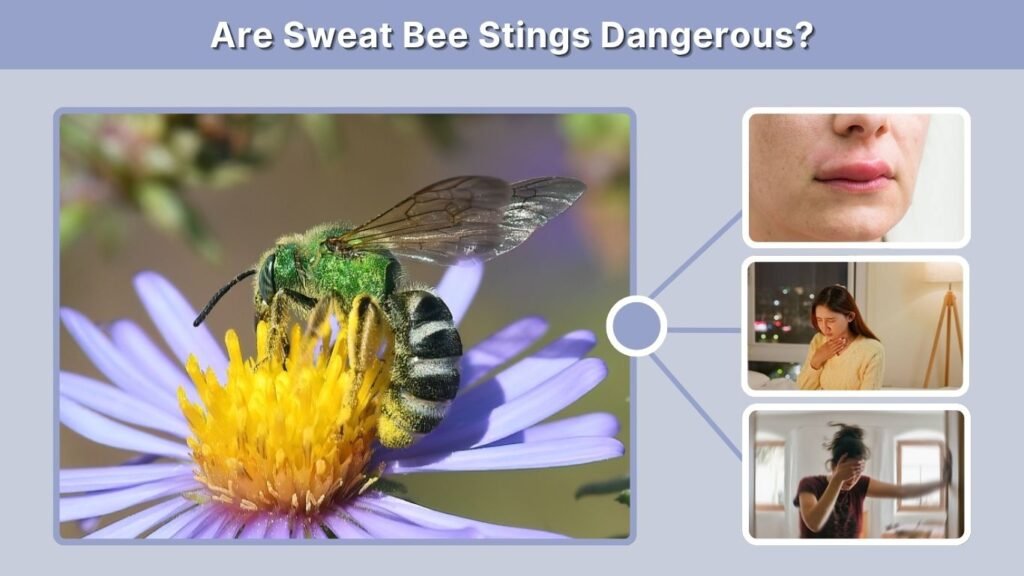 Are Sweat Bee Stings Dangerous?